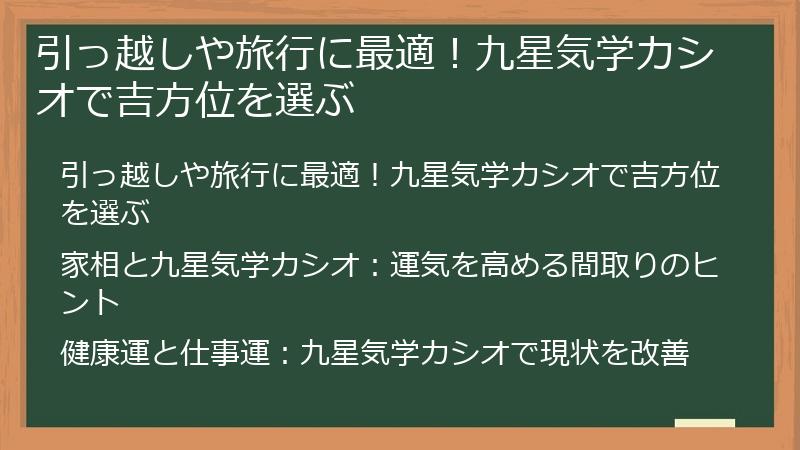 引っ越しや旅行に最適！九星気学カシオで吉方位を選ぶ

引っ越しや旅行に最適！九星気学カシオで吉方位を選ぶ

家相と九星気学カシオ：運気を高める間取りのヒント

健康運と仕事運：九星気学カシオで現状を改善